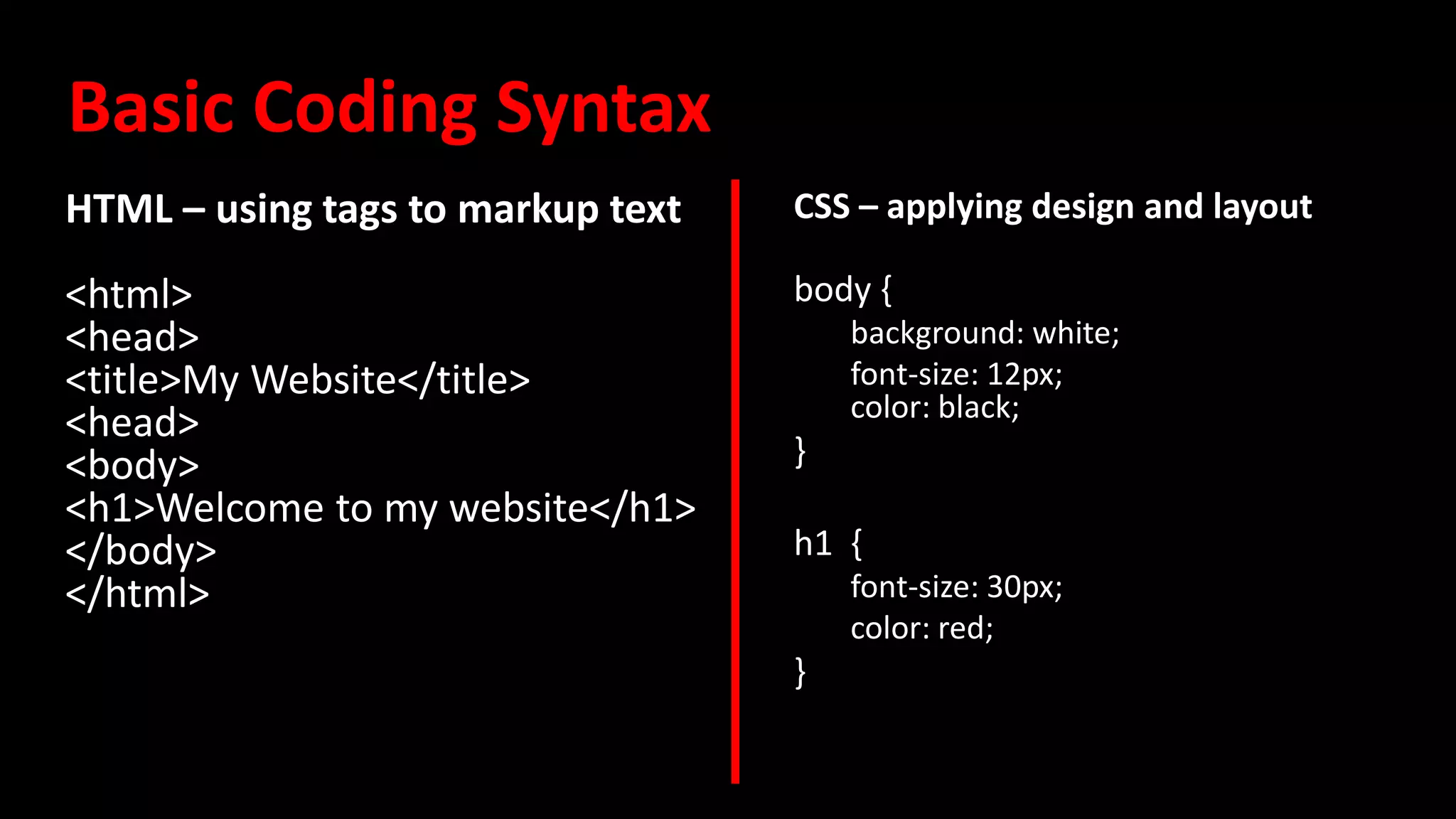 Basic Coding Syntax

HTML – using tags to markup text

<html>
<head>
<title>My Website</title>
<head>
<body>
<h1>Welcome to my website</h1>
</body>
</html>

CSS – applying design and layout

body {
background: white;
font-size: 12px;
color: black;
}

h1 {
font-size: 30px;
color: red;
}